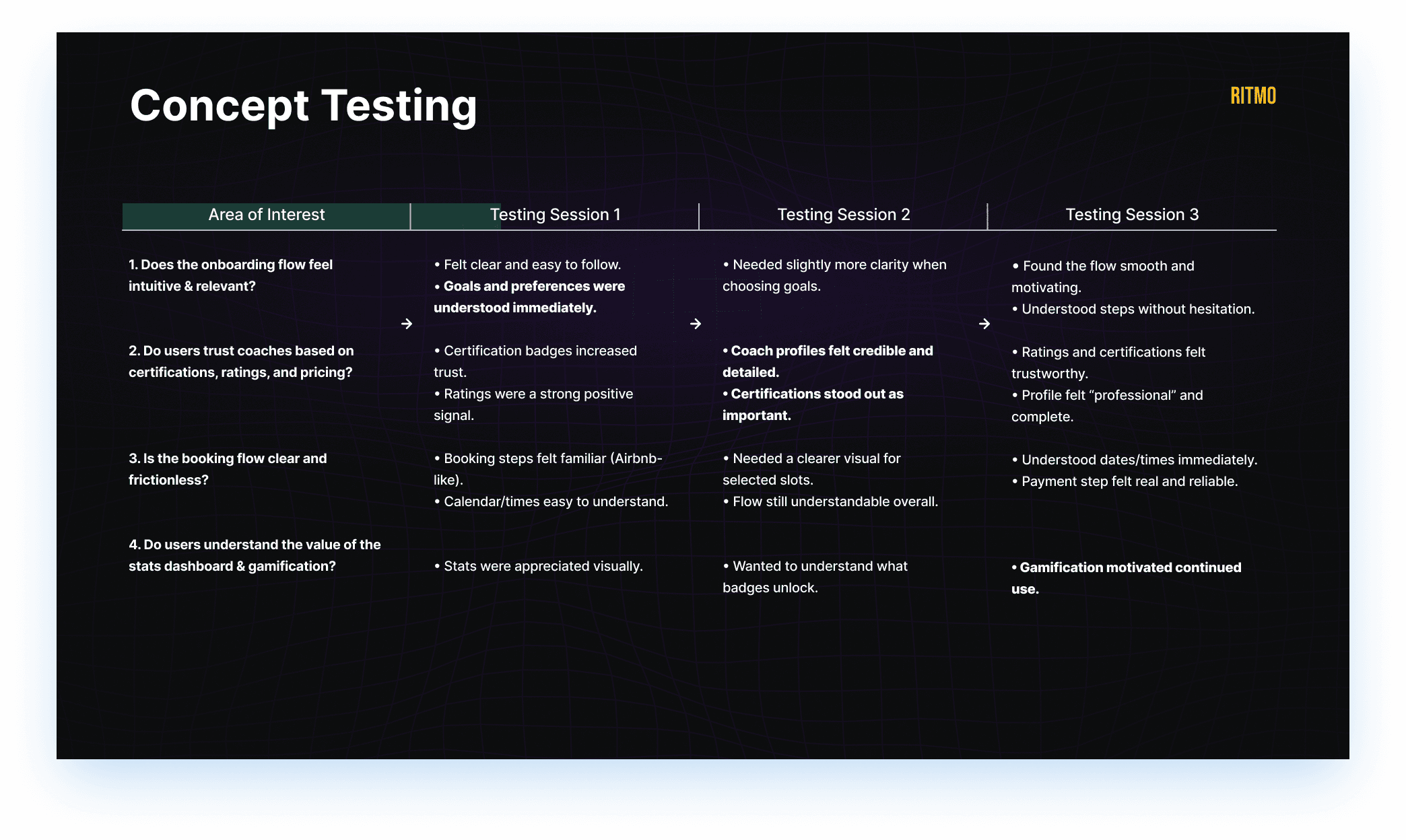 Concept Testing

RITMO

| Area of Interest | Testing Session 1 | Testing Session 2 | Testing Session 3 |
|---|---|---|---|
| 1. Does the onboarding flow feel intuitive & relevant? | • Felt clear and easy to follow. • Goals and preferences were understood immediately. | • Needed slightly more clarity when choosing goals. | • Found the flow smooth and motivating. • Understood steps without hesitation. |
| 2. Do users trust coaches based on certifications, ratings, and pricing? | • Certification badges increased trust. • Ratings were a strong positive signal. | • Coach profiles felt credible and detailed. • Certifications stood out as important. | • Ratings and certifications felt trustworthy. • Profile felt “professional” and complete. |
| 3. Is the booking flow clear and frictionless? | • Booking steps felt familiar (Airbnb-like). • Calendar/times easy to understand. | • Needed a clearer visual for selected slots. • Flow still understandable overall. | • Understood dates/times immediately. • Payment step felt real and reliable. |
| 4. Do users understand the value of the stats dashboard & gamification? | • Stats were appreciated visually. | • Wanted to understand what badges unlock. | • Gamification motivated continued use. |